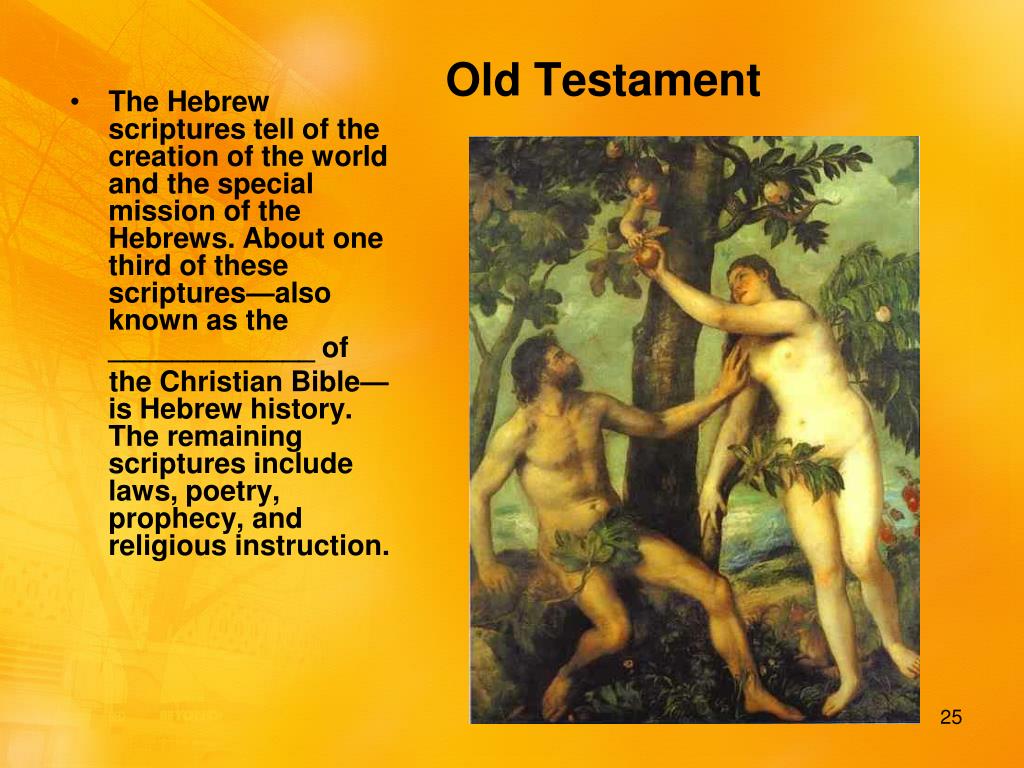 Old Testament

• The Hebrew scriptures tell of the creation of the world and the special mission of the Hebrews. About one third of these scriptures—also known as the _____________ of the Christian Bible—is Hebrew history. The remaining scriptures include laws, poetry, prophecy, and religious instruction.

25